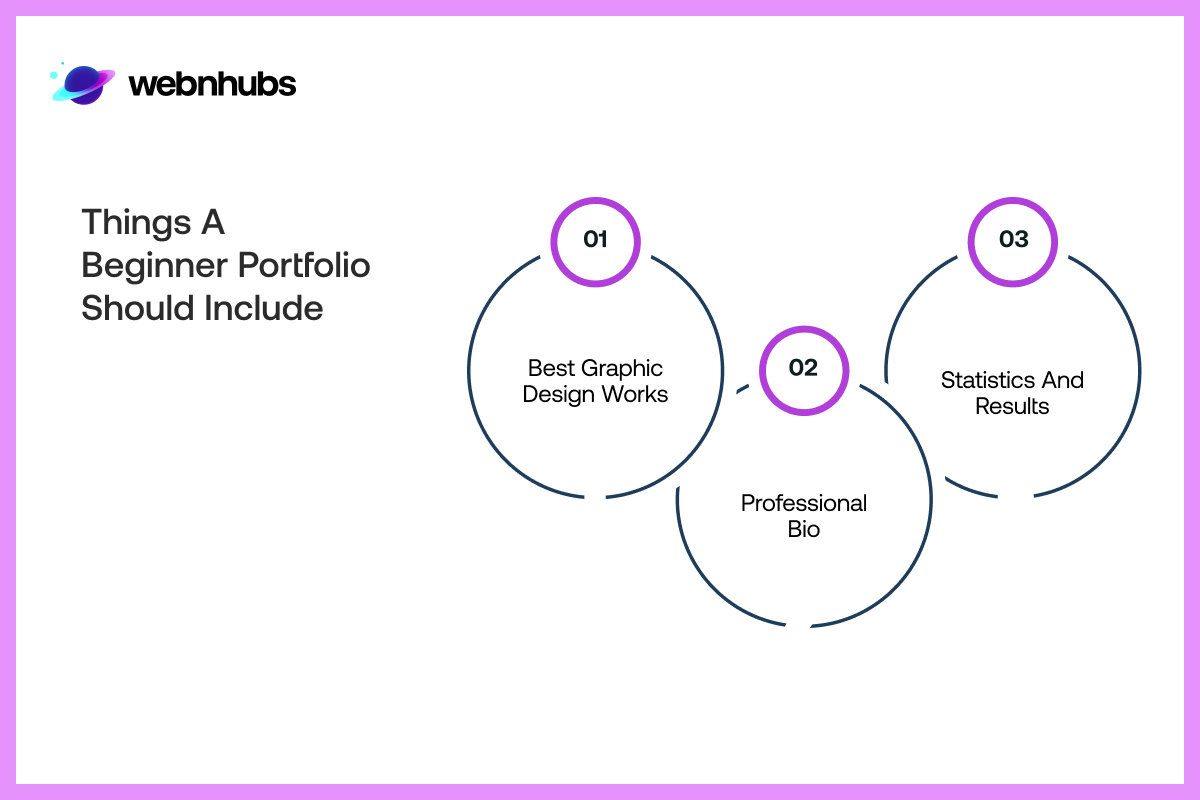 webnhubs

Things A Beginner Portfolio Should Include

01

Best Graphic Design Works

02

Professional Bio

03

Statistics And Results